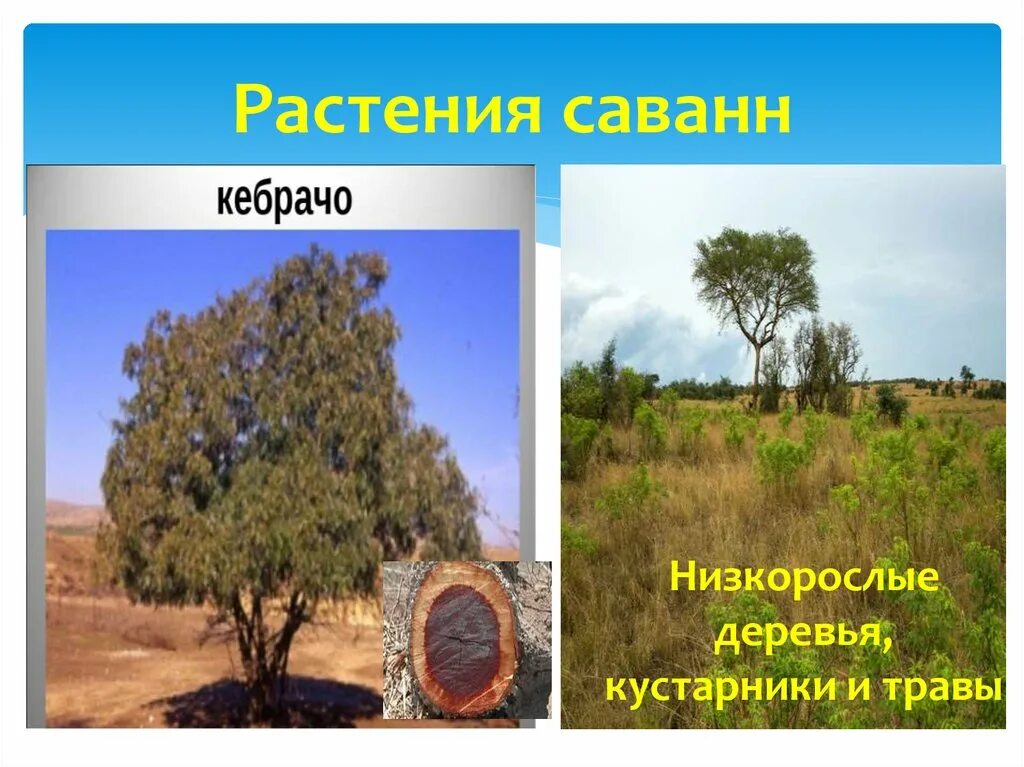 Растения саванн

кебрачо

Низкорослые деревья, кустарники и травы